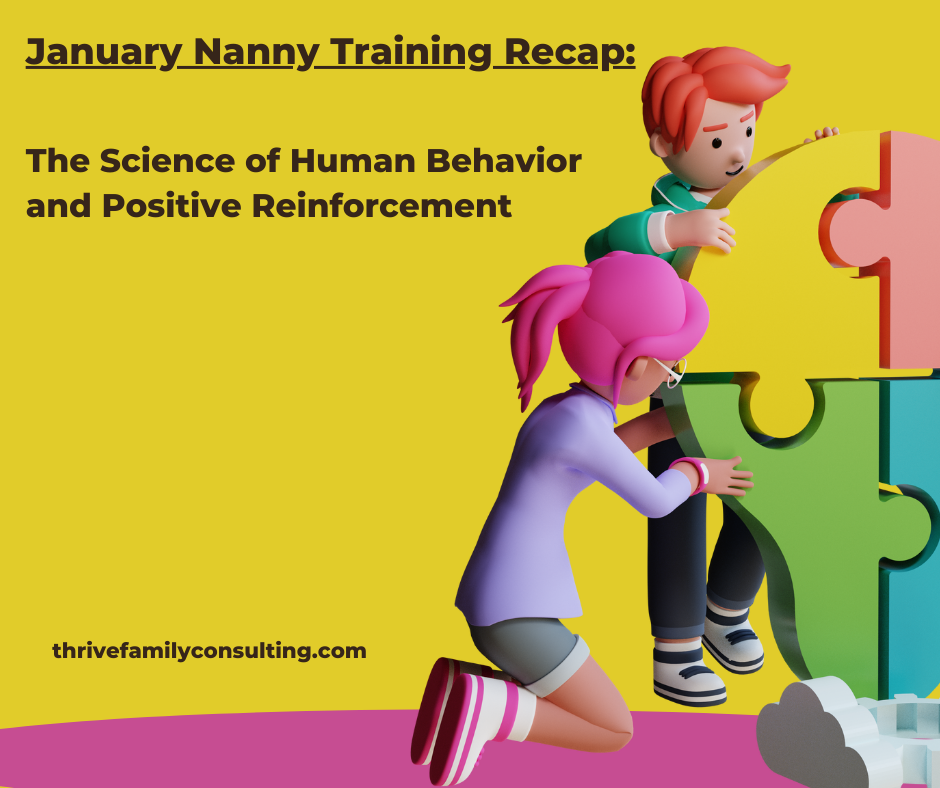 January Nanny Training Recap:

The Science of Human Behavior and Positive Reinforcement

thrivefamilyconsulting.com